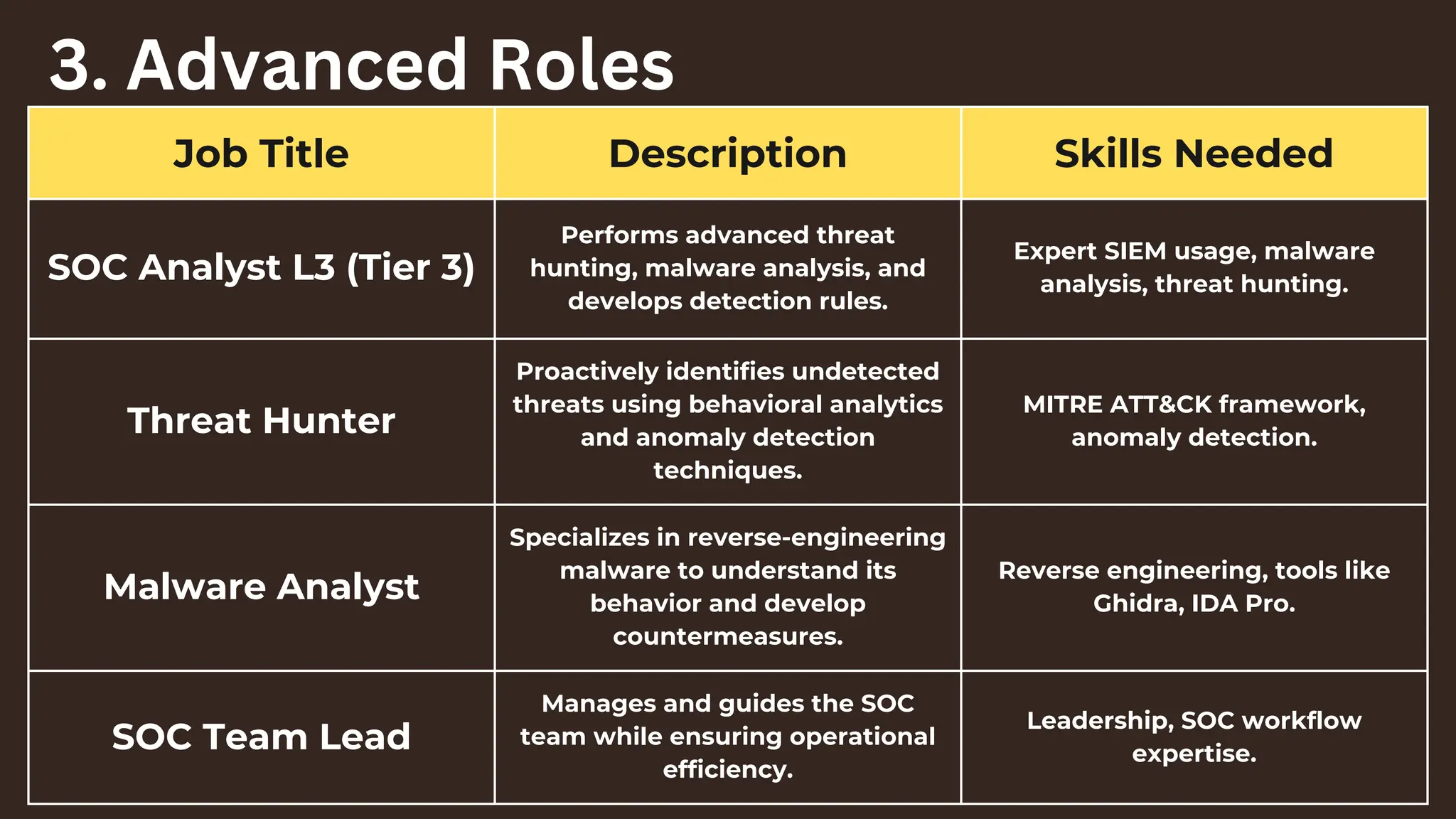 3. Advanced Roles

| Job Title | Description | Skills Needed |
|---|---|---|
| SOC Analyst L3 (Tier 3) | Performs advanced threat hunting, malware analysis, and develops detection rules. | Expert SIEM usage, malware analysis, threat hunting. |
| Threat Hunter | Proactively identifies undetected threats using behavioral analytics and anomaly detection techniques. | MITRE ATT&CK framework, anomaly detection. |
| Malware Analyst | Specializes in reverse-engineering malware to understand its behavior and develop countermeasures. | Reverse engineering, tools like Ghidra, IDA Pro. |
| SOC Team Lead | Manages and guides the SOC team while ensuring operational efficiency. | Leadership, SOC workflow expertise. |